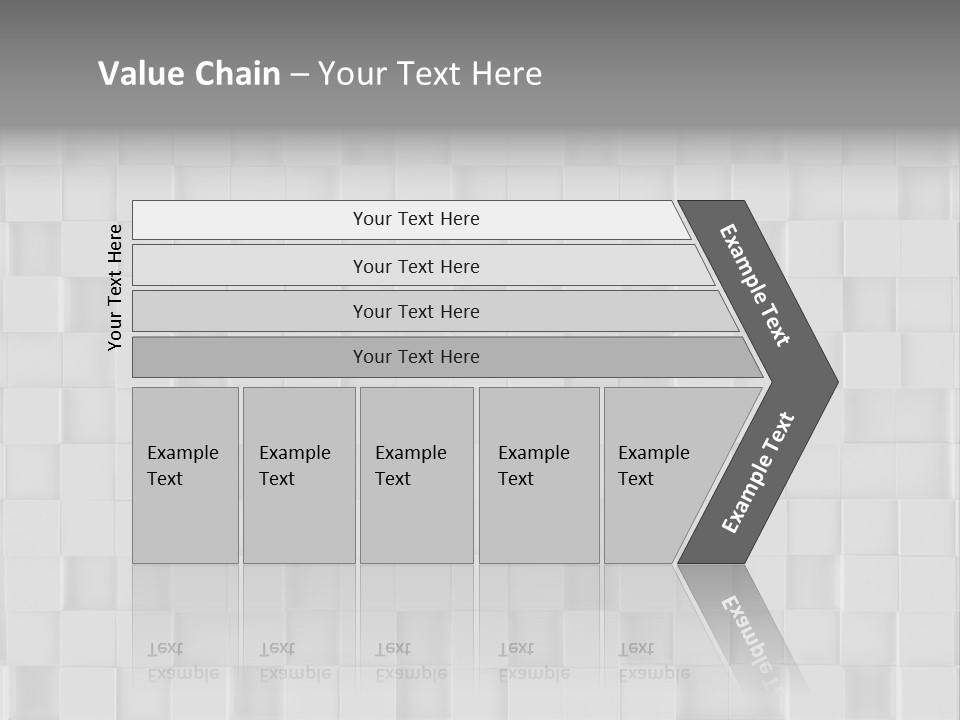 Value Chain – Your Text Here

Your Text Here

Your Text Here

Your Text Here

Your Text Here

Your Text Here

Example Text

Example Text

Example Text

Example Text

Example Text

Example Text

Example Text